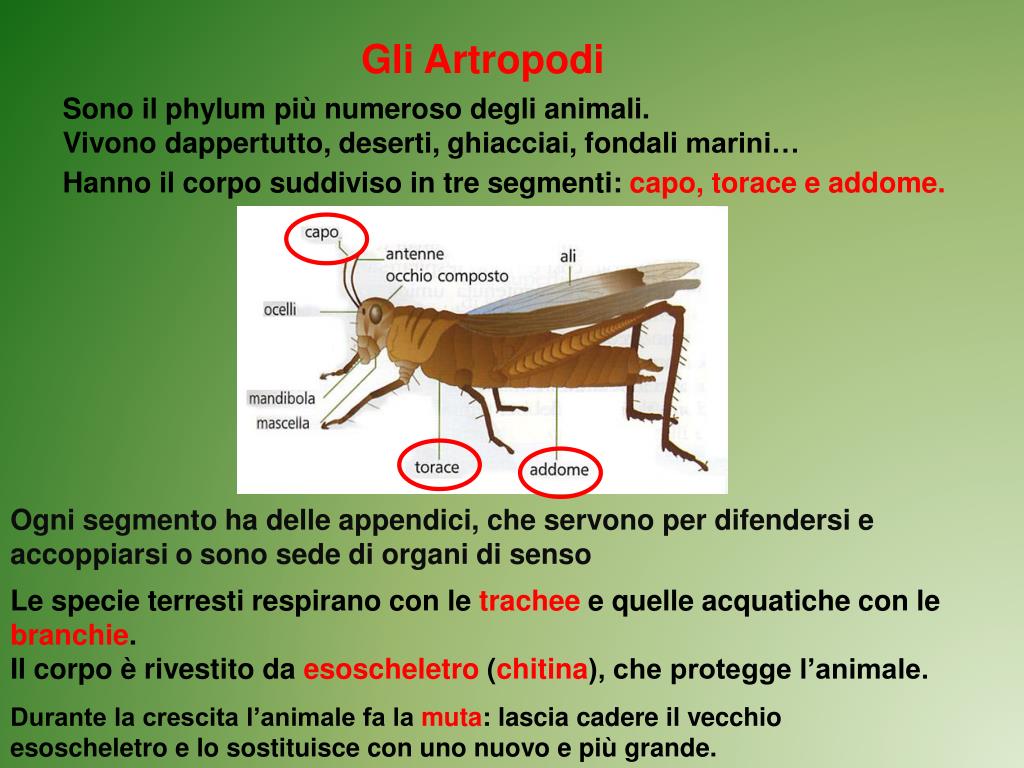 Gli Artropodi

Sono il phylum più numeroso degli animali.
Vivono dappertutto, deserti, ghiacciai, fondali marini…

Hanno il corpo suddiviso in tre segmenti: capo, torace e addome.

capo
antenne
occhio composto
ali
ocelli
mandibola
mascella
torace
addome

Ogni segmento ha delle appendici, che servono per difendersi e accoppiarsi o sono sede di organi di senso

Le specie terresti respirano con le trachee e quelle acquatiche con le branchie.
Il corpo è rivestito da esoscheletro (chitina), che protegge l’animale.

Durante la crescita l’animale fa la muta: lascia cadere il vecchio esoscheletro e lo sostituisce con uno nuovo e più grande.